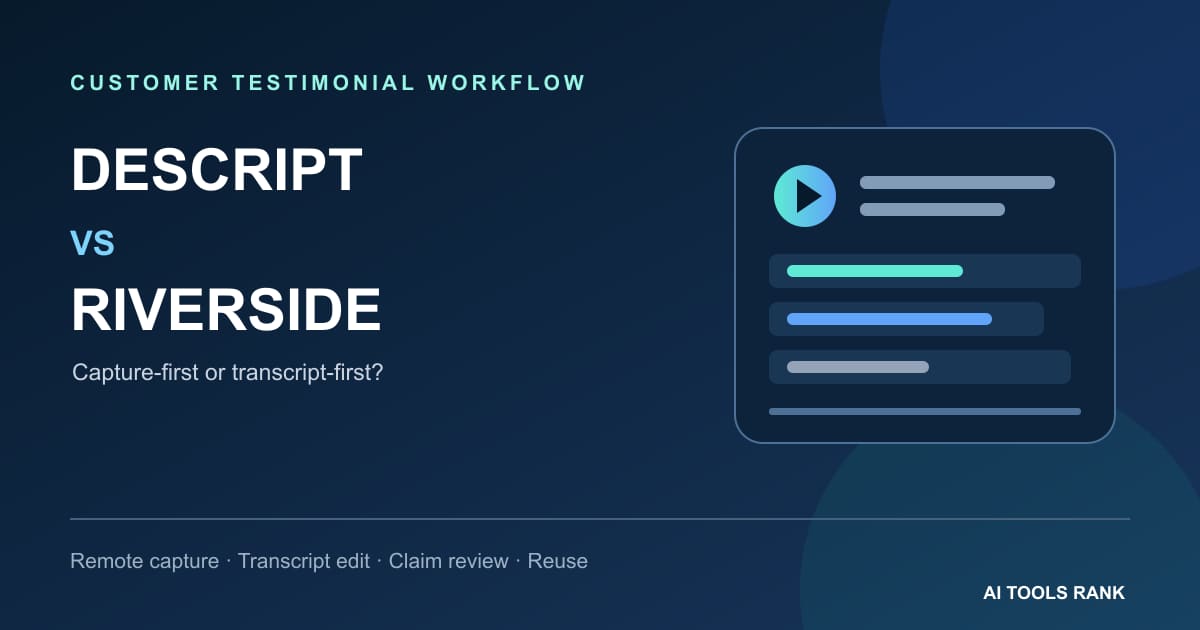 CUSTOMER TESTIMONIAL WORKFLOW

DESCRIPT

VS

RIVERSIDE

Capture-first or transcript-first?

Remote capture · Transcript edit · Claim review · Reuse

AI TOOLS RANK